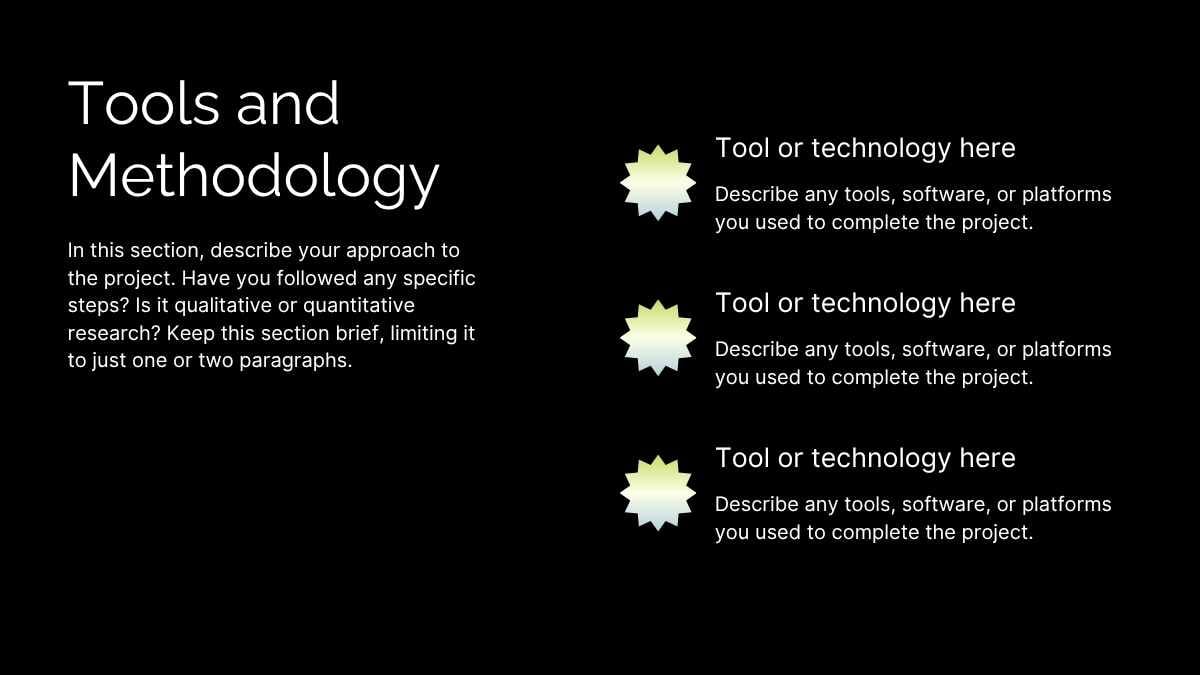 Tools and Methodology

In this section, describe your approach to the project. Have you followed any specific steps? Is it qualitative or quantitative research? Keep this section brief, limiting it to just one or two paragraphs.

Tool or technology here

Describe any tools, software, or platforms you used to complete the project.

Tool or technology here

Describe any tools, software, or platforms you used to complete the project.

Tool or technology here

Describe any tools, software, or platforms you used to complete the project.